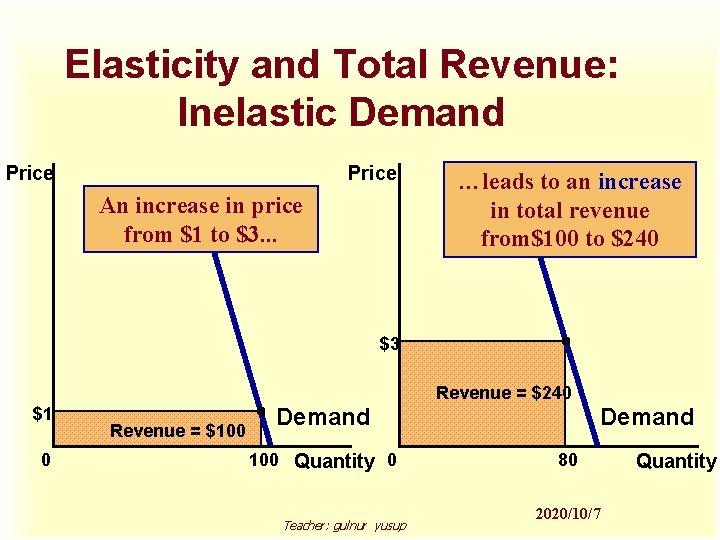 Elasticity and Total Revenue: Inelastic Demand

Price

An increase in price from \$1 to \$3...

\$1

Revenue = \$100

Demand

0

100

Quantity

Price

…leads to an increase in total revenue from\$100 to \$240

\$3

Revenue = \$240

Demand

0

80

Quantity

2020/10/7

Teacher: gulnur yusup